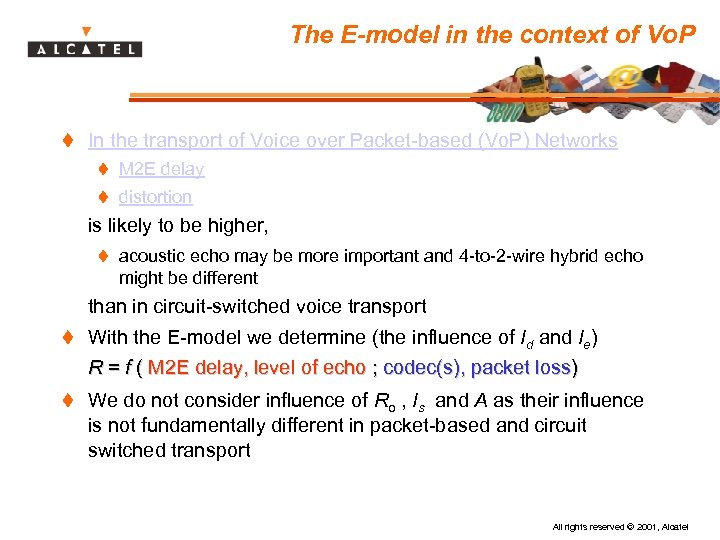 ALCATEL

The E-model in the context of VoP

In the transport of Voice over Packet-based (VoP) Networks

M2E delay

distortion

is likely to be higher,

acoustic echo may be more important and 4-to-2-wire hybrid echo might be different

than in circuit-switched voice transport

With the E-model we determine (the influence of $I_d$ and $I_e$)

$R = f$ ( M2E delay, level of echo ; codec(s), packet loss)

We do not consider influence of $R_o$ , $I_s$ and $A$ as their influence is not fundamentally different in packet-based and circuit switched transport

All rights reserved © 2001, Alcatel